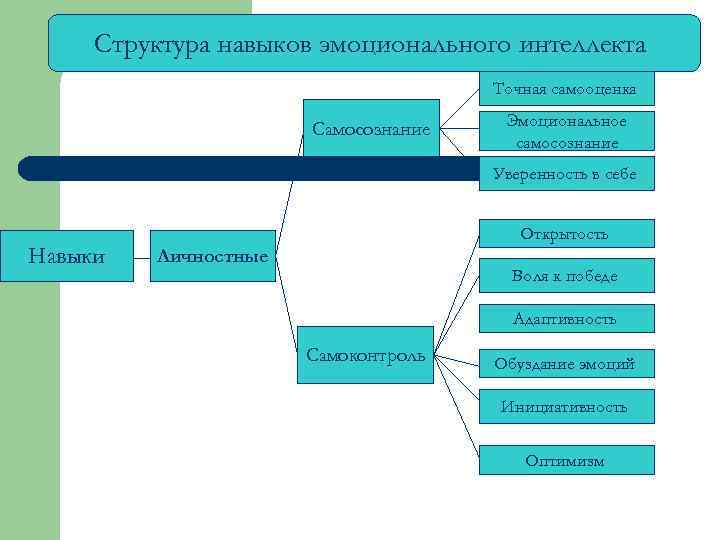 Структура навыков эмоционального интеллекта

Навыки

Личностные

Самосознание

Точная самооценка

Эмоциональное самосознание

Уверенность в себе

Самоконтроль

Открытость

Воля к победе

Адаптивность

Обуздание эмоций

Инициативность

Оптимизм